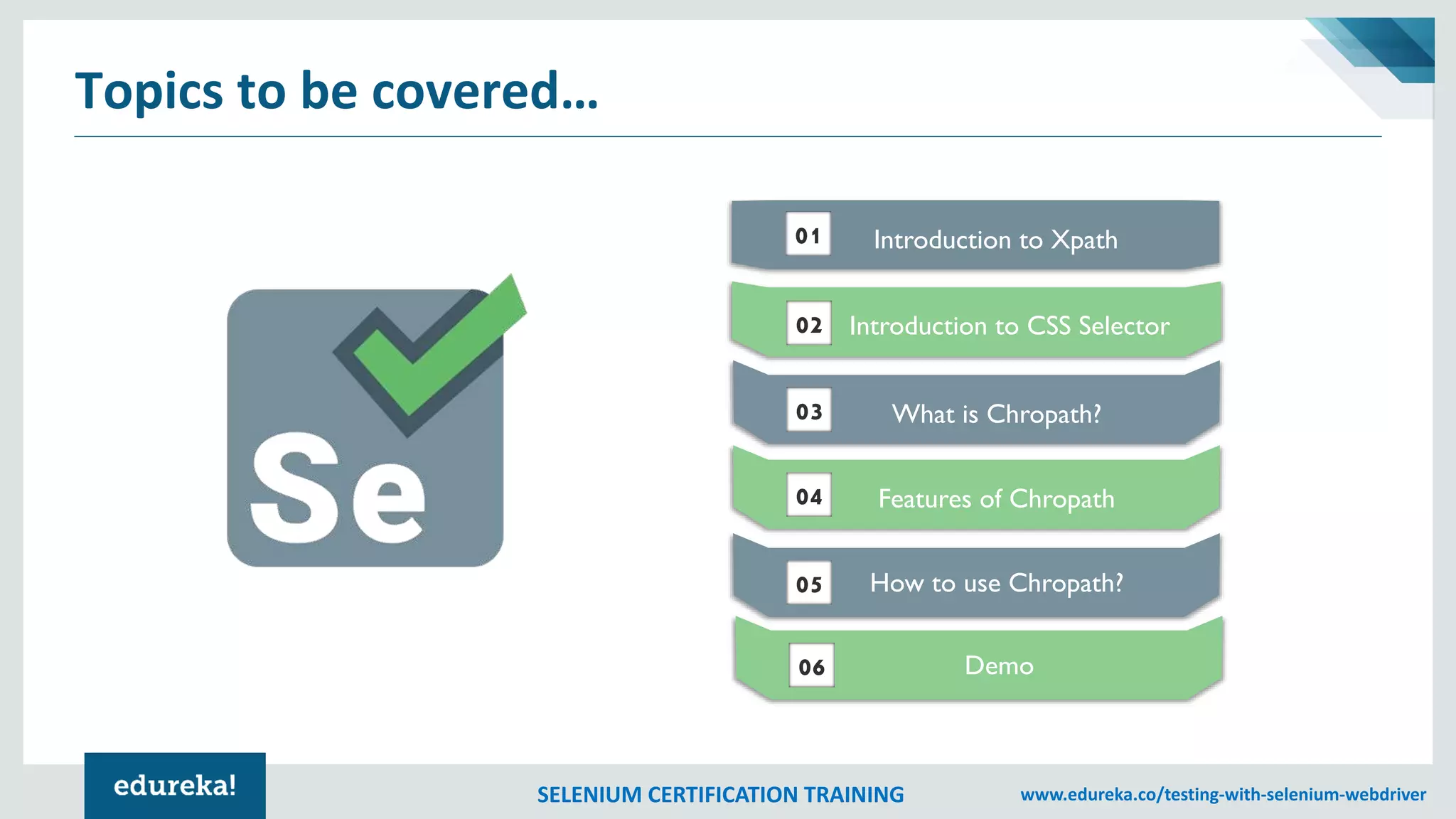 Topics to be covered...

Se

01 Introduction to Xpath

02 Introduction to CSS Selector

03 What is Chropath?

04 Features of Chropath

05 How to use Chropath?

06 Demo

edureka!

SELENIUM CERTIFICATION TRAINING

www.edureka.co/testing-with-selenium-webdriver